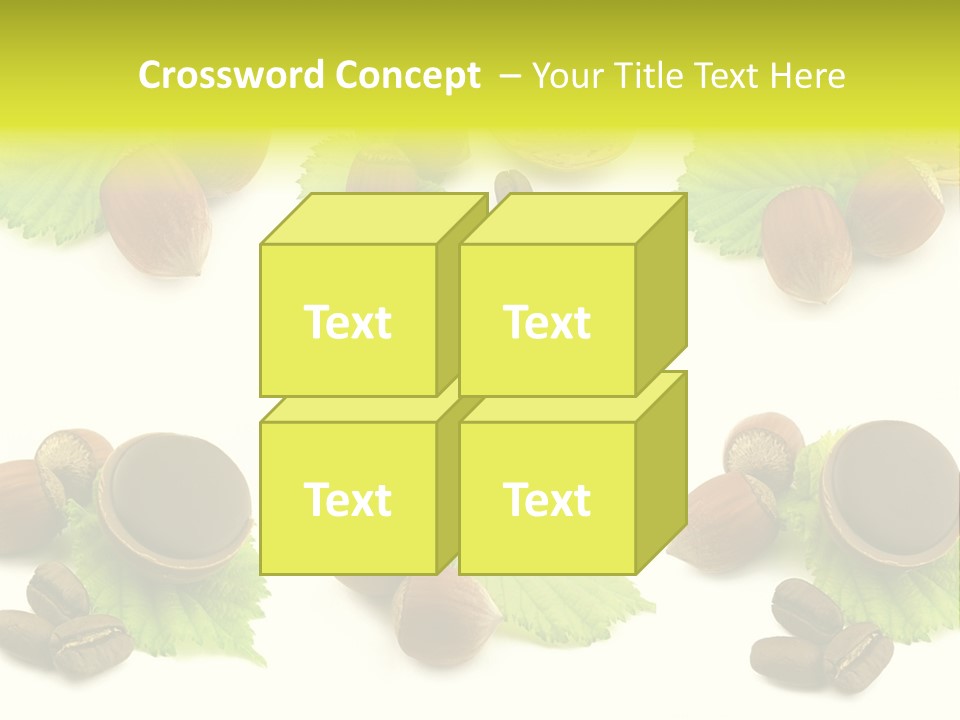 Crossword Concept – Your Title Text Here

Text

Text

Text

Text